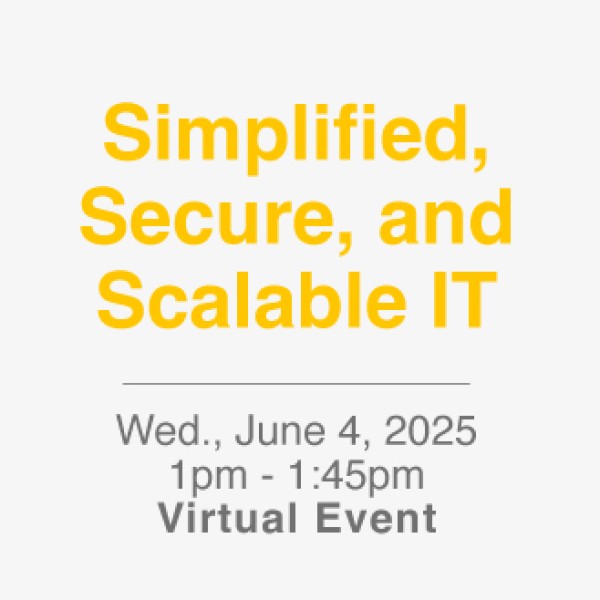 Simplified, Secure, and Scalable IT

Wed., June 4, 2025
1pm - 1:45pm
Virtual Event